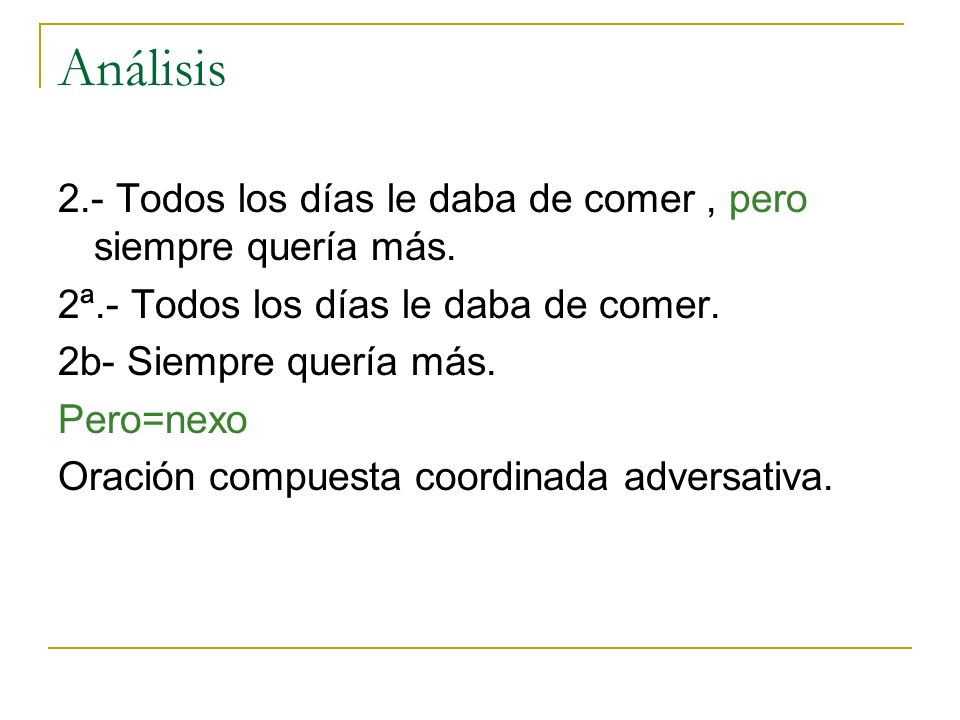 Análisis

2.- Todos los días le daba de comer , pero siempre quería más.

2ª.- Todos los días le daba de comer.

2b- Siempre quería más.

Pero=nexo

Oración compuesta coordinada adversativa.